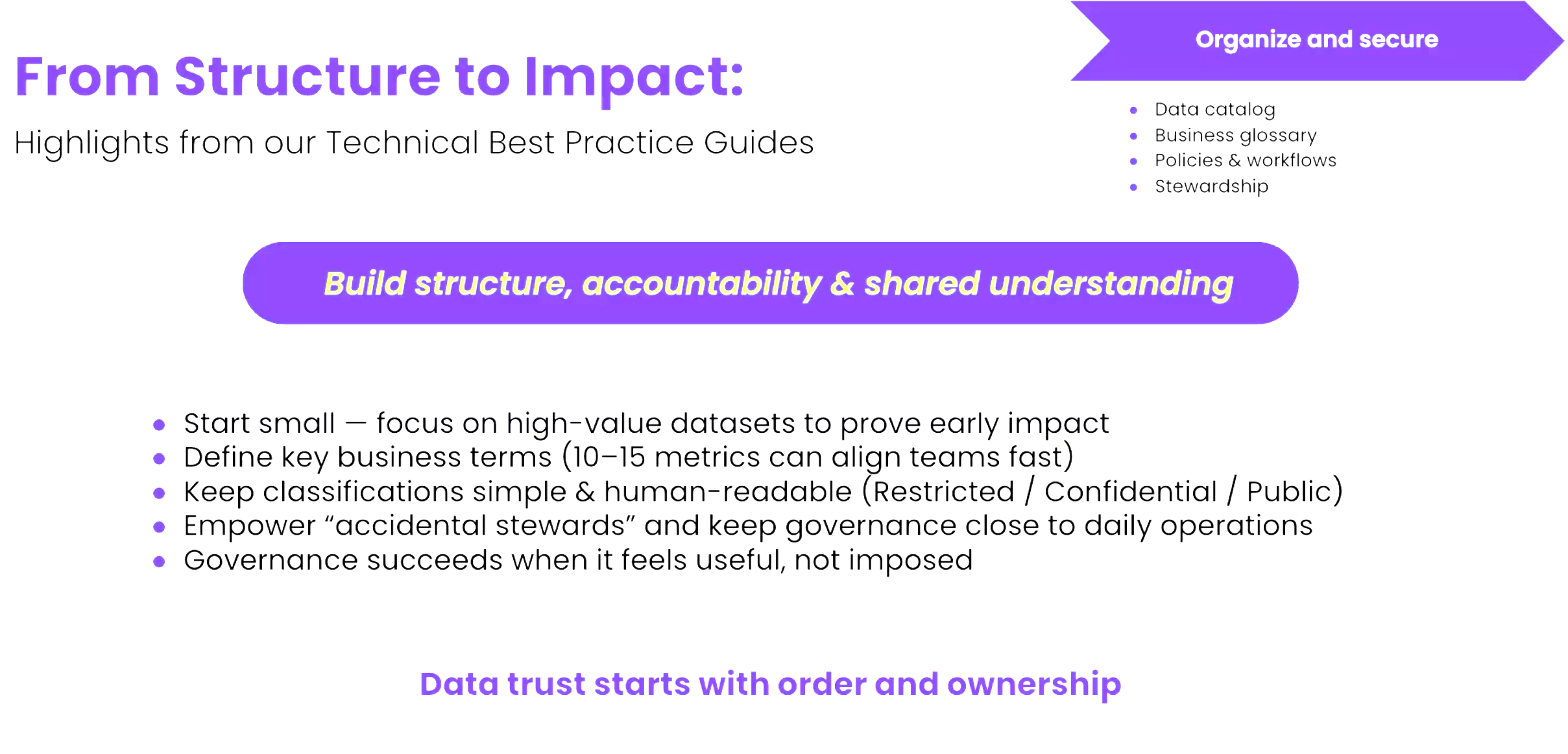 From Structure to Impact:
Highlights from our Technical Best Practice Guides

Organize and secure

- Data catalog
- Business glossary
- Policies & workflows
- Stewardship

Build structure, accountability & shared understanding

- Start small — focus on high-value datasets to prove early impact
- Define key business terms (10–15 metrics can align teams fast)
- Keep classifications simple & human-readable (Restricted / Confidential / Public)
- Empower “accidental stewards” and keep governance close to daily operations
- Governance succeeds when it feels useful, not imposed

Data trust starts with order and ownership